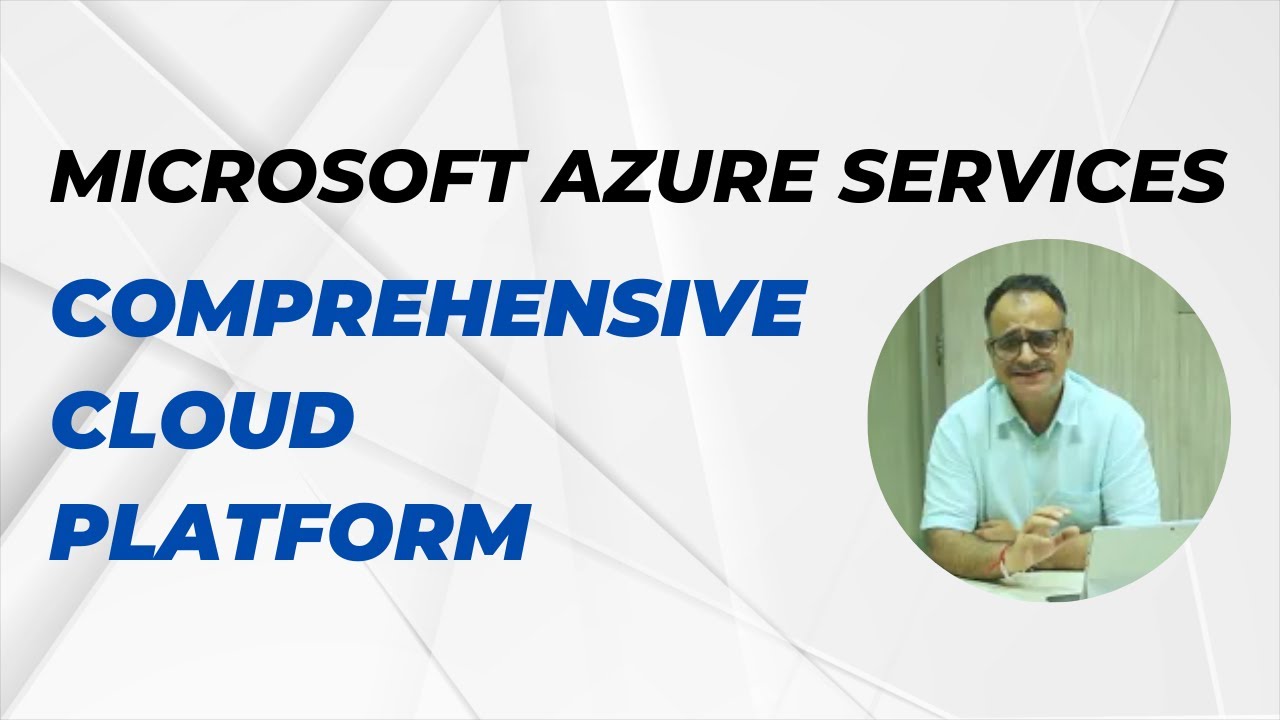 MICROSOFT AZURE SERVICES

COMPREHENSIVE
CLOUD
PLATFORM